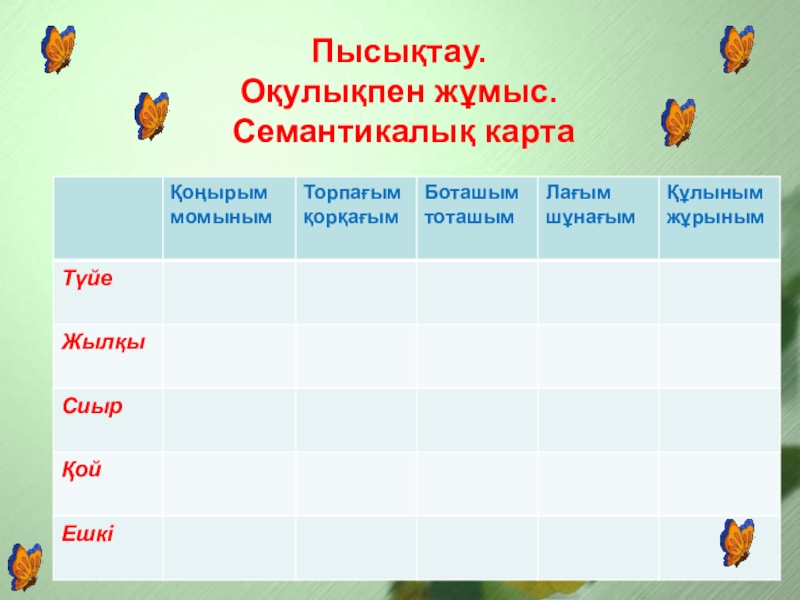 Пысықтау.
Оқулықпен жұмыс.
Семантикалық карта

| | Қоңырым момыным | Торпағым қорқағым | Боташым тоташым | Лағым шұнағым | Құлыным жұрыным |
|---|---|---|---|---|---|
| Түйе | | | | | |
| Жылқы | | | | | |
| Сиыр | | | | | |
| Қой | | | | | |
| Ешкі | | | | | |